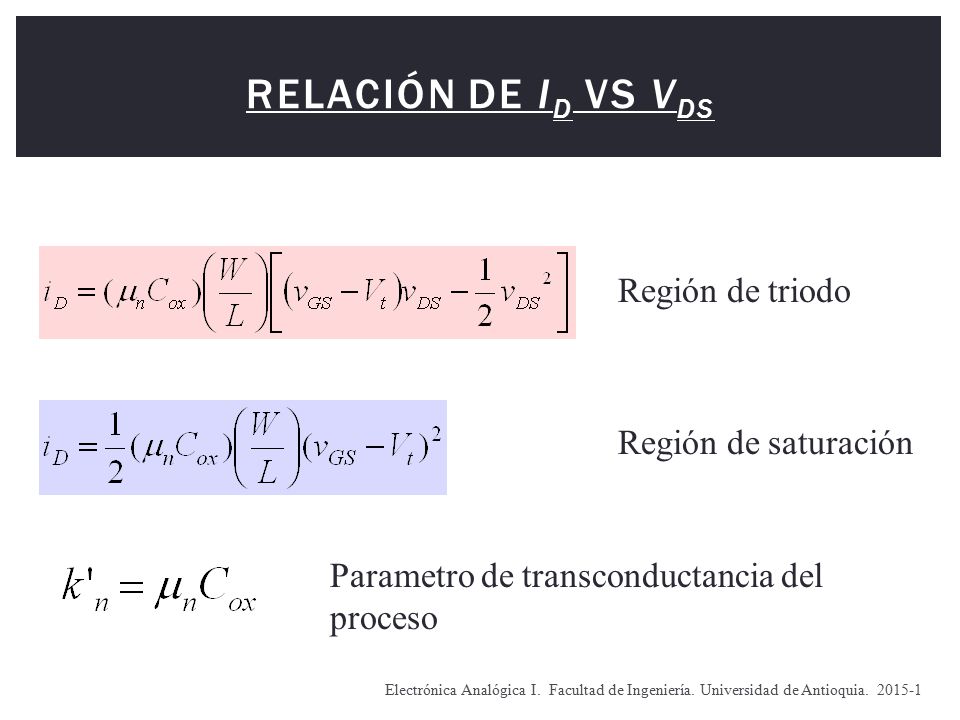 RELACIÓN DE $I_D$ VS $V_{DS}$

$i_D = (\mu_n C_{ox})\left(\frac{W}{L}\right)\left[(v_{GS} - V_t)v_{DS} - \frac{1}{2}v_{DS}^2\right]$

Región de triodo

$i_D = \frac{1}{2}(\mu_n C_{ox})\left(\frac{W}{L}\right)(v_{GS} - V_t)^2$

Región de saturación

$k'_n = \mu_n C_{ox}$

Parametro de transconductancia del proceso

Electrónica Analógica I. Facultad de Ingeniería. Universidad de Antioquia. 2015-1